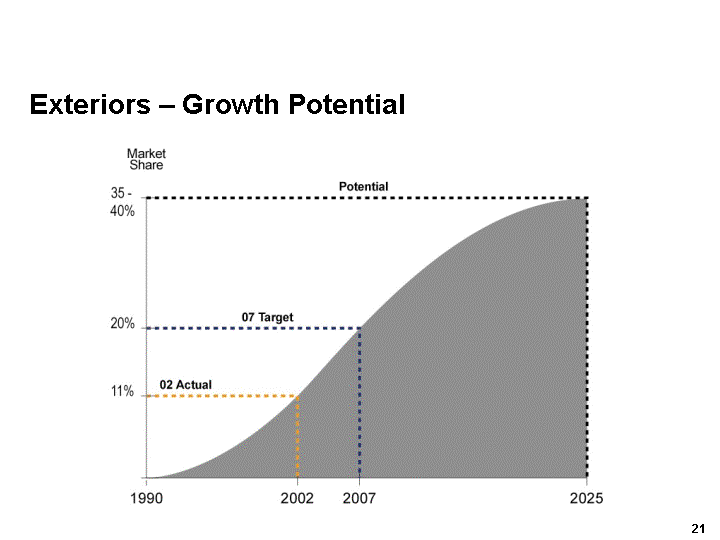 Exteriors – Growth Potential

Market Share

35 - 40%

Potential

20%

07 Target

11%

02 Actual

1990

2002

2007

2025

21